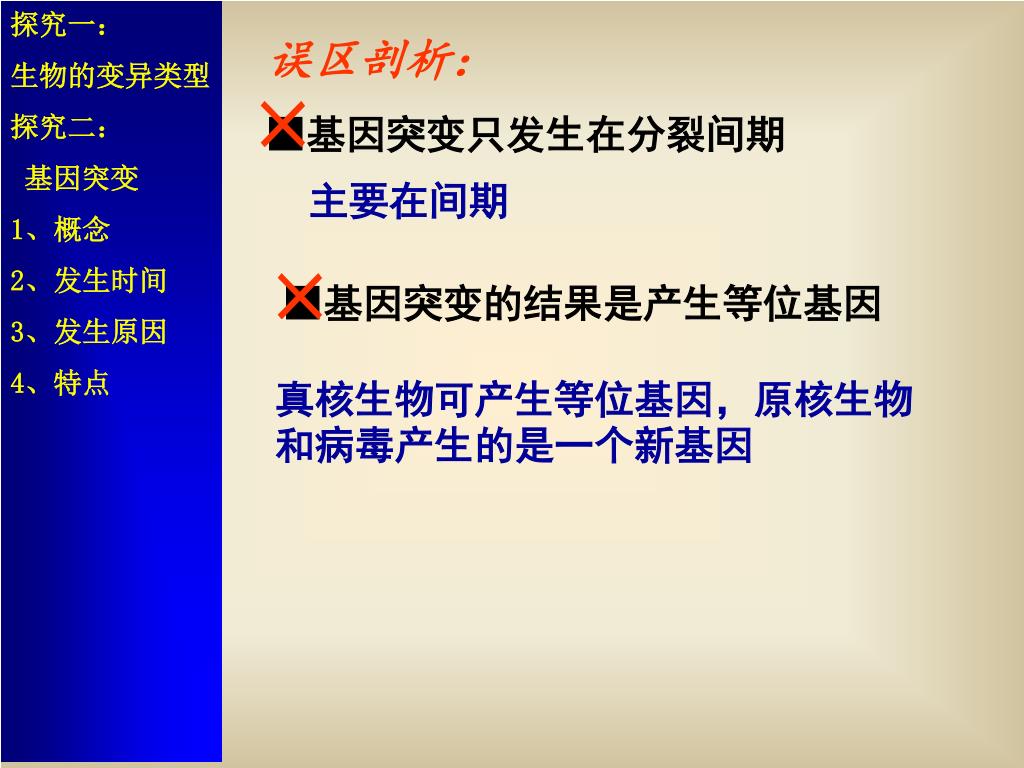 探究一：
生物的变异类型
探究二：
基因突变
1、概念
2、发生时间
3、发生原因
4、特点

误区剖析：

×基因突变只发生在分裂间期

主要在间期

×基因突变的结果是产生等位基因

真核生物可产生等位基因，原核生物和病毒产生的是一个新基因